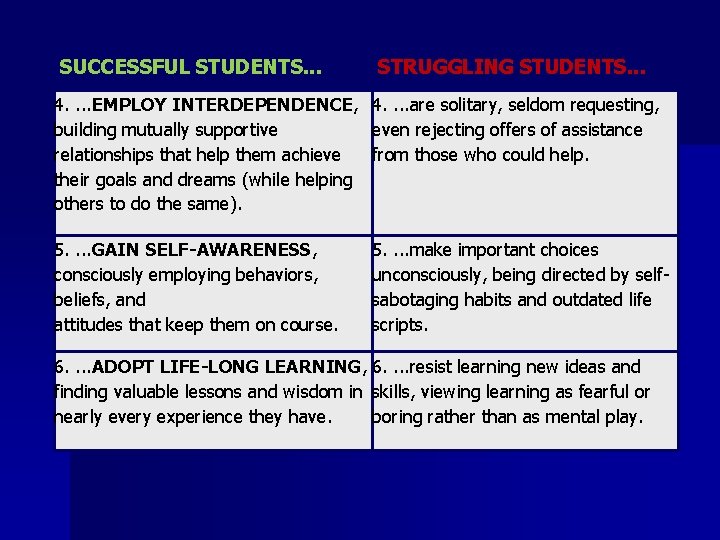 | SUCCESSFUL STUDENTS... | STRUGGLING STUDENTS... |
|---|---|
| 4. ...EMPLOY INTERDEPENDENCE, building mutually supportive relationships that help them achieve their goals and dreams (while helping others to do the same). | 4. ...are solitary, seldom requesting, even rejecting offers of assistance from those who could help. |
| 5. ...GAIN SELF-AWARENESS, consciously employing behaviors, beliefs, and attitudes that keep them on course. | 5. ...make important choices unconsciously, being directed by self-sabotaging habits and outdated life scripts. |
| 6. ...ADOPT LIFE-LONG LEARNING, finding valuable lessons and wisdom in nearly every experience they have. | 6. ...resist learning new ideas and skills, viewing learning as fearful or boring rather than as mental play. |